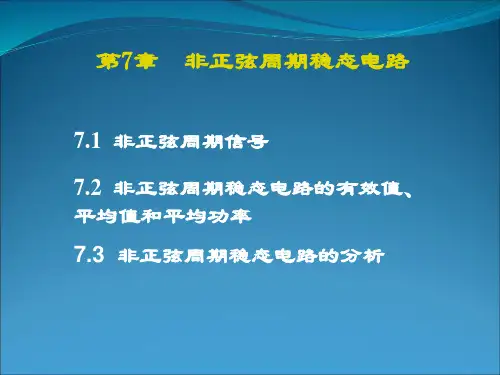 第7章　非正弦周期稳态电路

7.1 非正弦周期信号

7.2 非正弦周期稳态电路的有效值、平均值和平均功率

7.3 非正弦周期稳态电路的分析